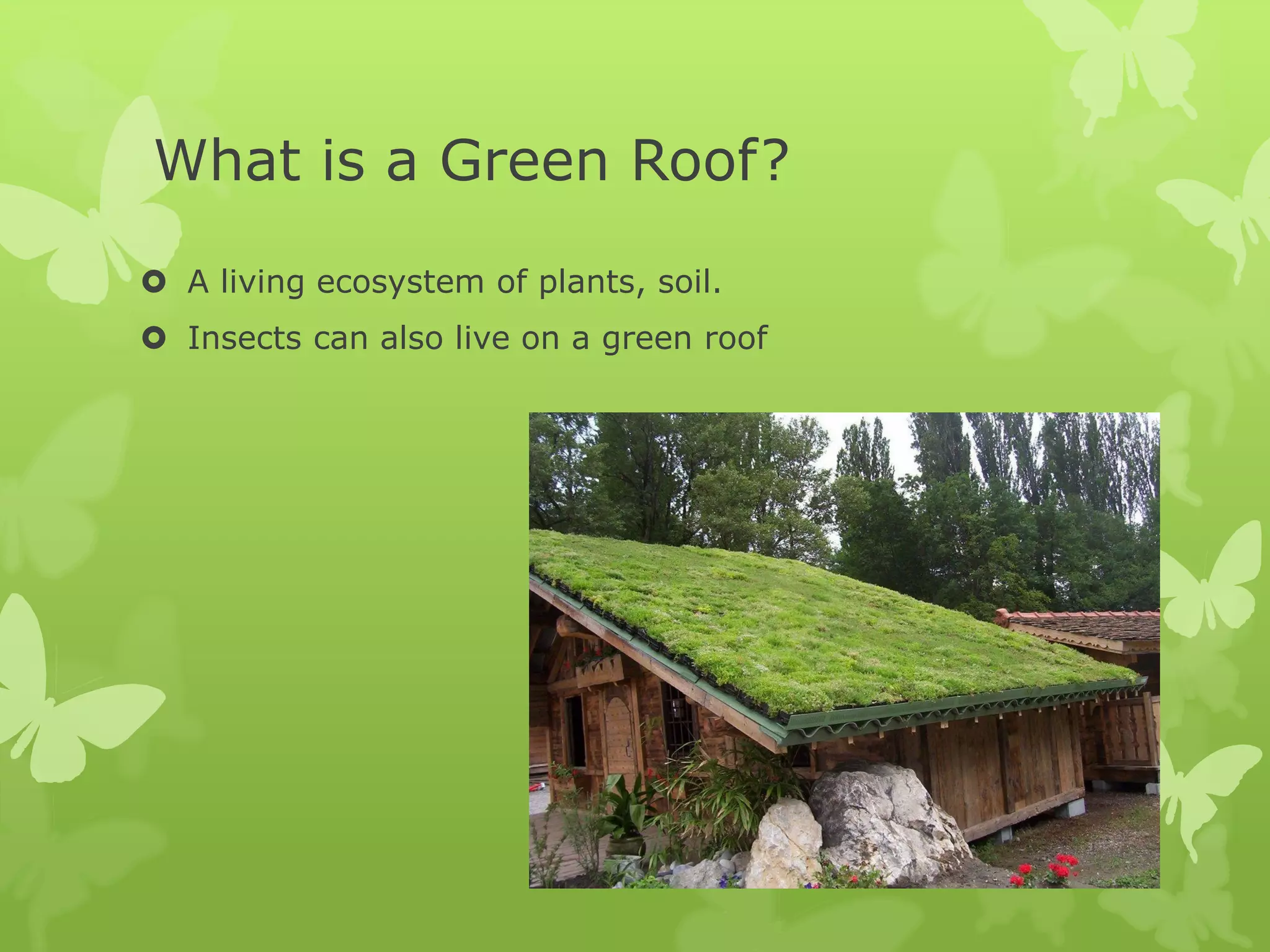 What is a Green Roof?

A living ecosystem of plants, soil.

Insects can also live on a green roof